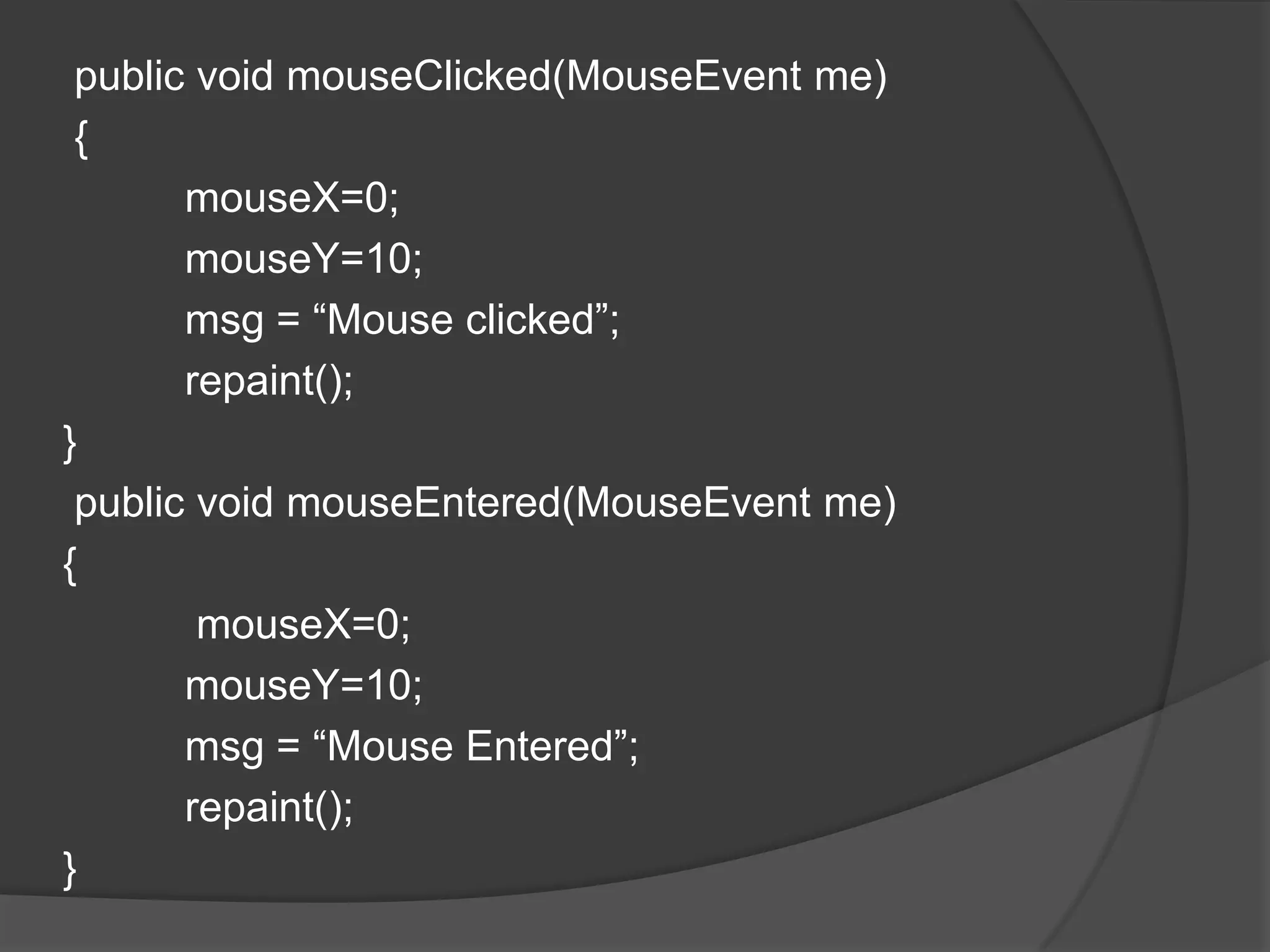 public void mouseClicked(MouseEvent me)
{
mouseX=0;
mouseY=10;
msg = “Mouse clicked”;
repaint();
}
public void mouseEntered(MouseEvent me)
{
mouseX=0;
mouseY=10;
msg = “Mouse Entered”;
repaint();
}